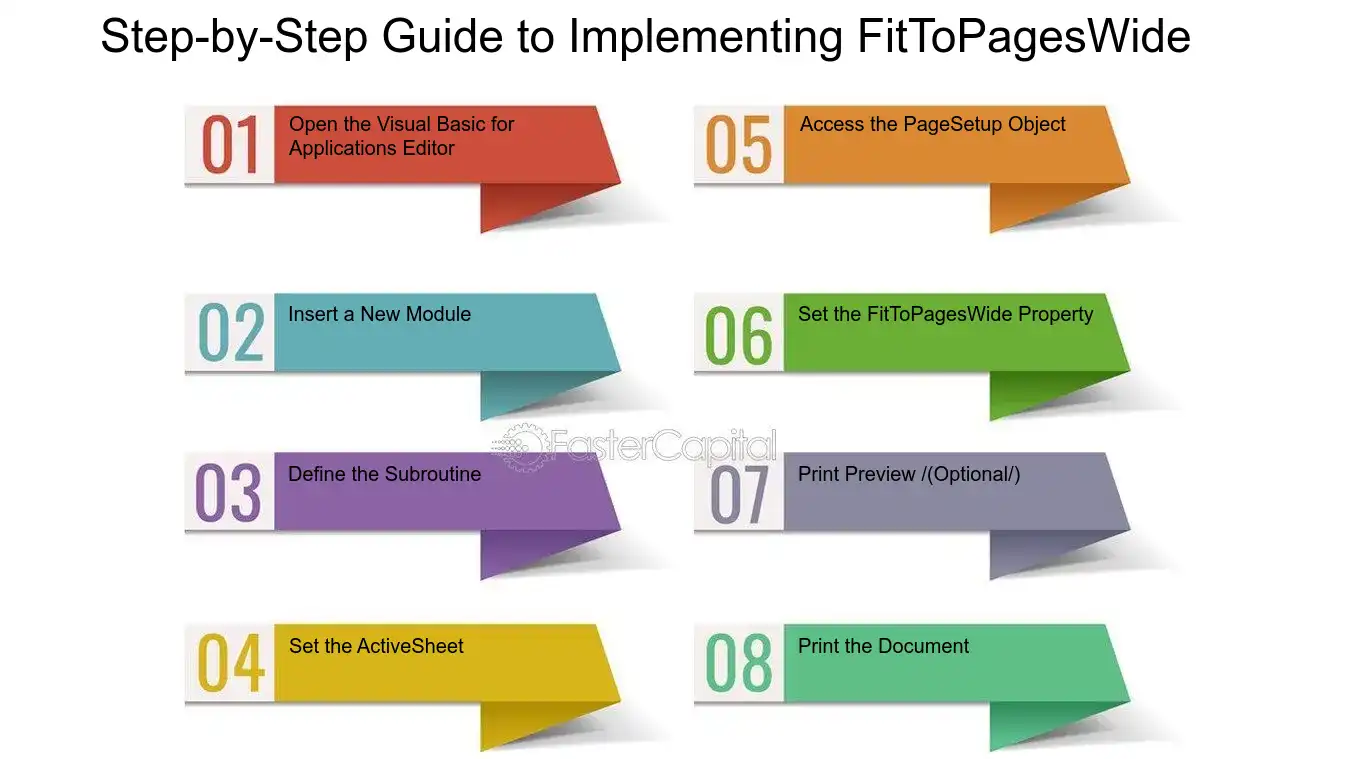 Step-by-Step Guide to Implementing FitToPagesWide

01 Open the Visual Basic for Applications Editor

02 Insert a New Module

03 Define the Subroutine

04 Set the ActiveSheet

05 Access the PageSetup Object

06 Set the FitToPagesWide Property

07 Print Preview /(Optional/)

08 Print the Document

FasterCapital